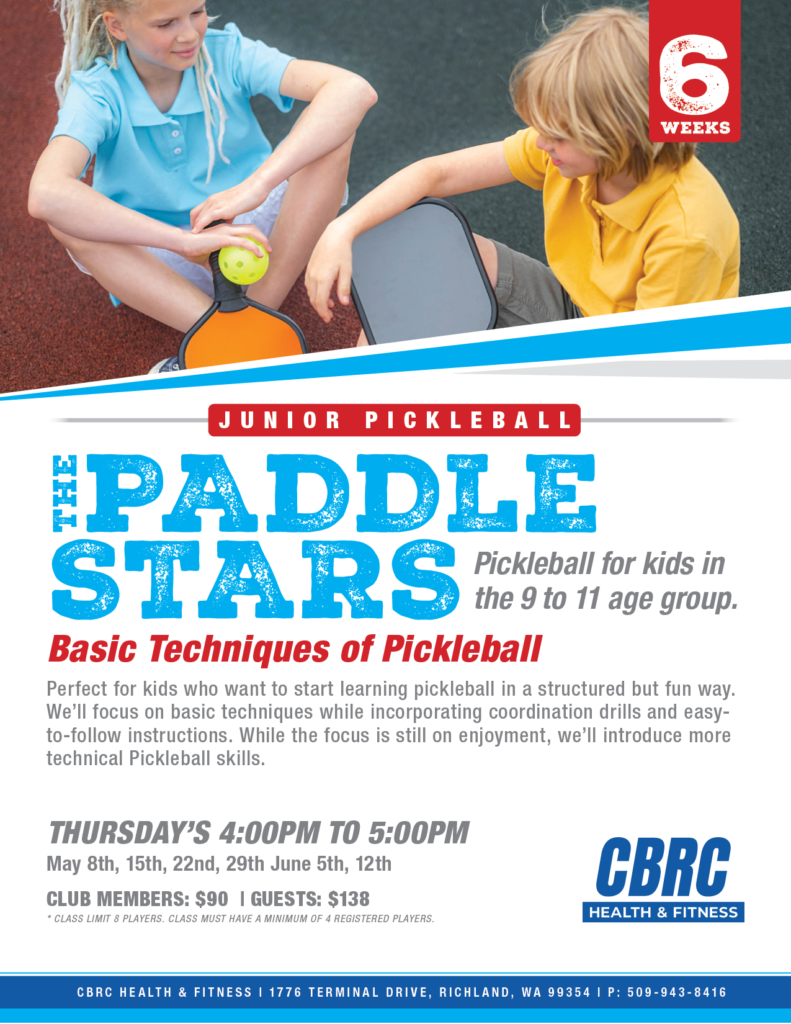 6
WEEKS

JUNIOR PICKLEBALL

THE PADDLE STARS

Pickleball for kids in the 9 to 11 age group.

Basic Techniques of Pickleball

Perfect for kids who want to start learning pickleball in a structured but fun way. We'll focus on basic techniques while incorporating coordination drills and easy-to-follow instructions. While the focus is still on enjoyment, we'll introduce more technical Pickleball skills.

THURSDAY'S 4:00PM TO 5:00PM
May 8th, 15th, 22nd, 29th June 5th, 12th

CLUB MEMBERS: $90 | GUESTS: $138
* CLASS LIMIT 8 PLAYERS. CLASS MUST HAVE A MINIMUM OF 4 REGISTERED PLAYERS.

CBRC
HEALTH & FITNESS

CBRC HEALTH & FITNESS | 1776 TERMINAL DRIVE, RICHLAND, WA 99354 | P: 509-943-8416